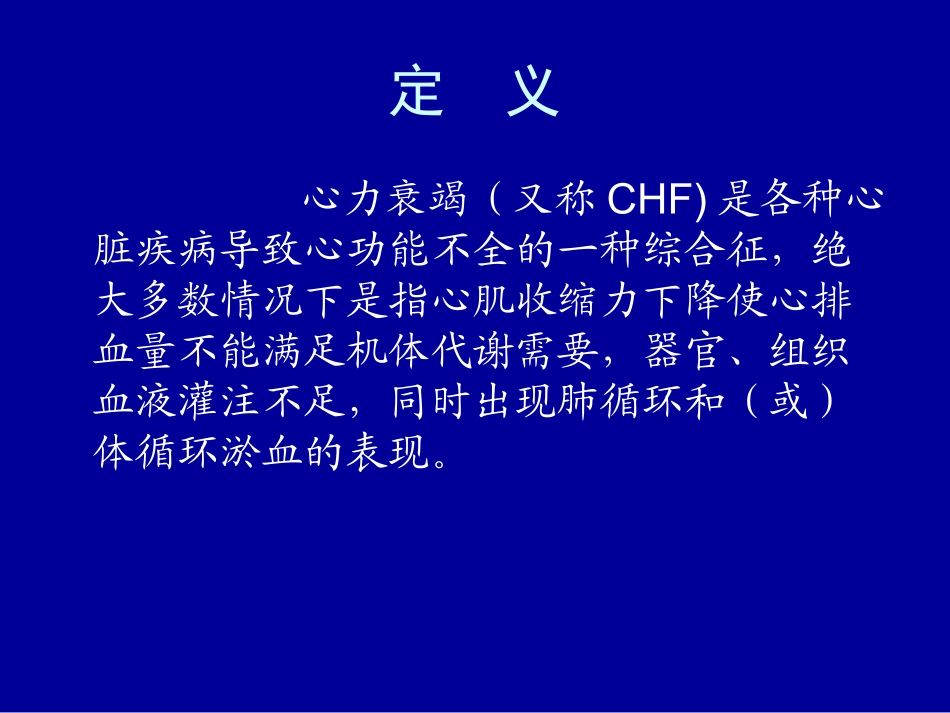 定 义

心力衰竭（又称 CHF) 是各种心脏疾病导致心功能不全的一种综合征，绝大多数情况下是指心肌收缩力下降使心排血量不能满足机体代谢需要，器官、组织血液灌注不足，同时出现肺循环和（或）体循环淤血的表现。